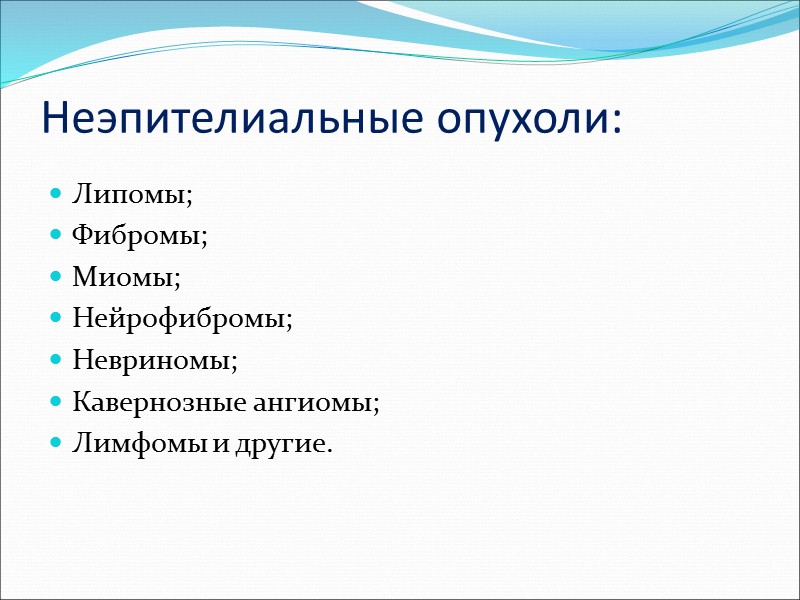 Неэпителиальные опухоли:

- Липомы;
- Фибромы;
- Миомы;
- Нейрофибромы;
- Невриномы;
- Кавернозные ангиомы;
- Лимфомы и другие.